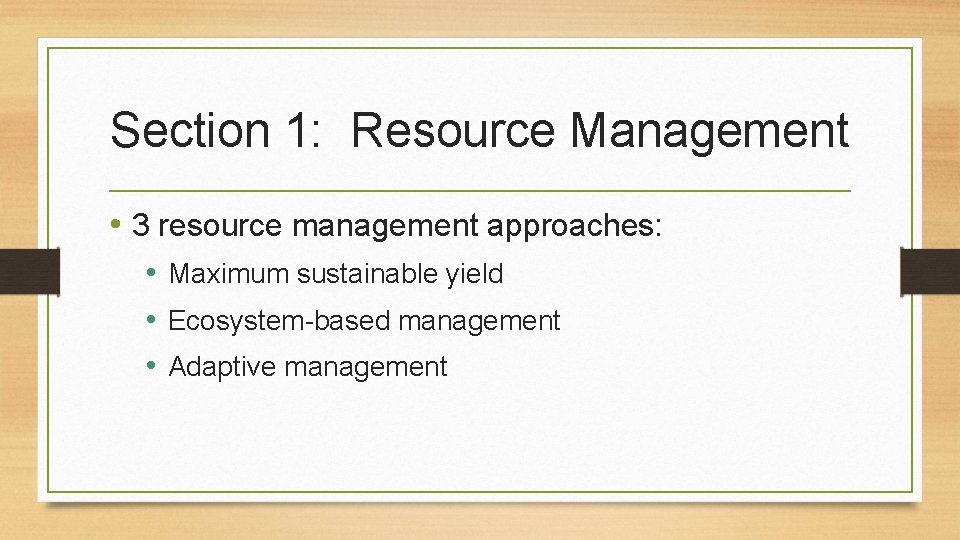 Section 1: Resource Management

• 3 resource management approaches:
  • Maximum sustainable yield
  • Ecosystem-based management
  • Adaptive management